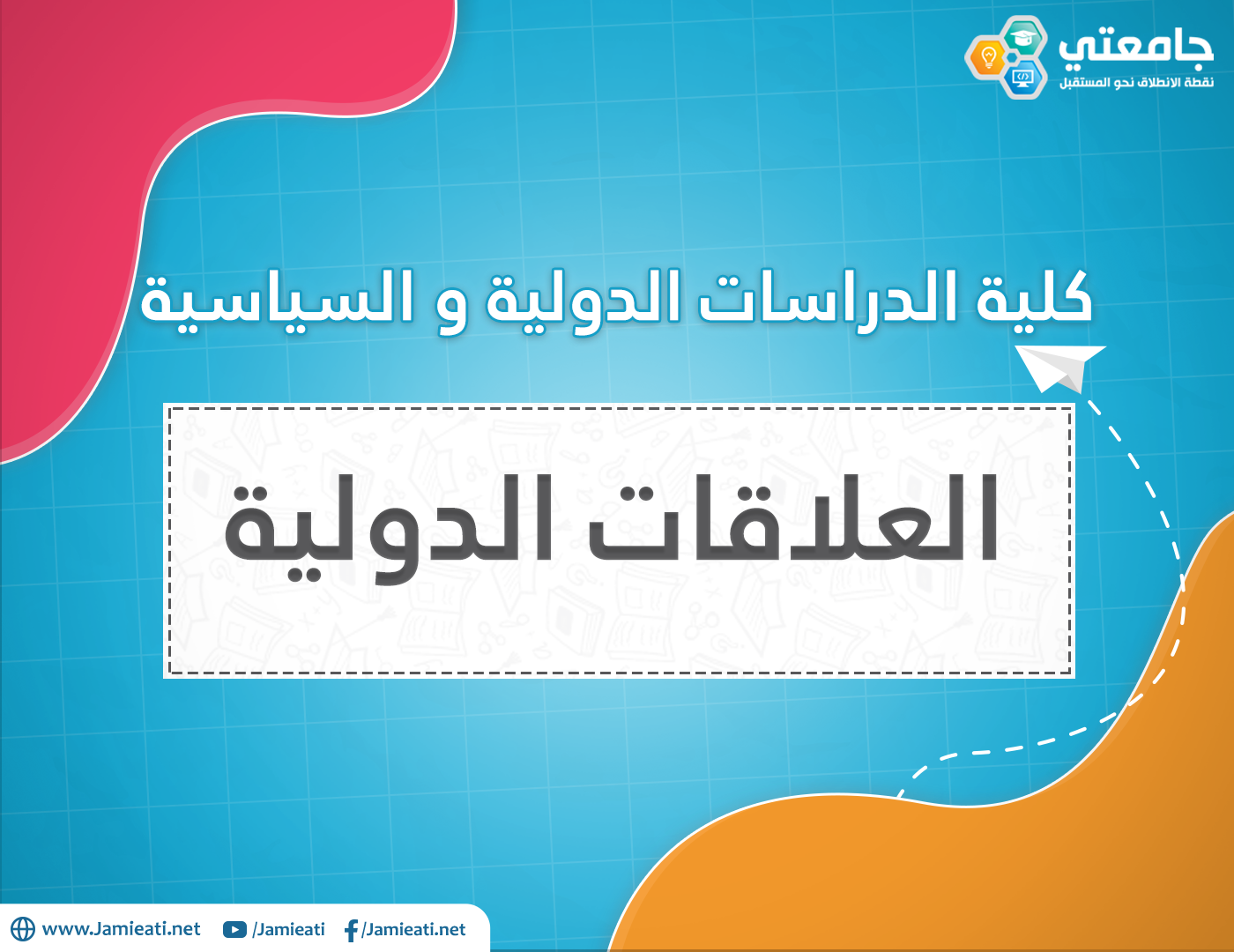 جامعتي
نقطة الانطلاق نحو المستقبل

كلية الدراسات الدولية و السياسية

العلاقات الدولية

www.Jamieati.net /Jamieati /Jamieati.net